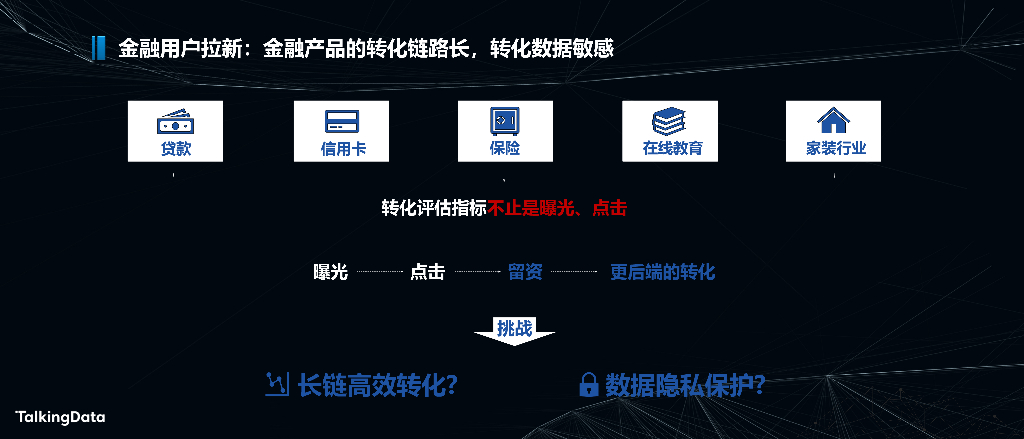 金融用户拉新：金融产品的转化链路长，转化数据敏感

贷款

信用卡

保险

在线教育

家装行业

转化评估指标不止是曝光、点击

曝光　点击　留资　更后端的转化

挑战

长链高效转化？

数据隐私保护？

TalkingData